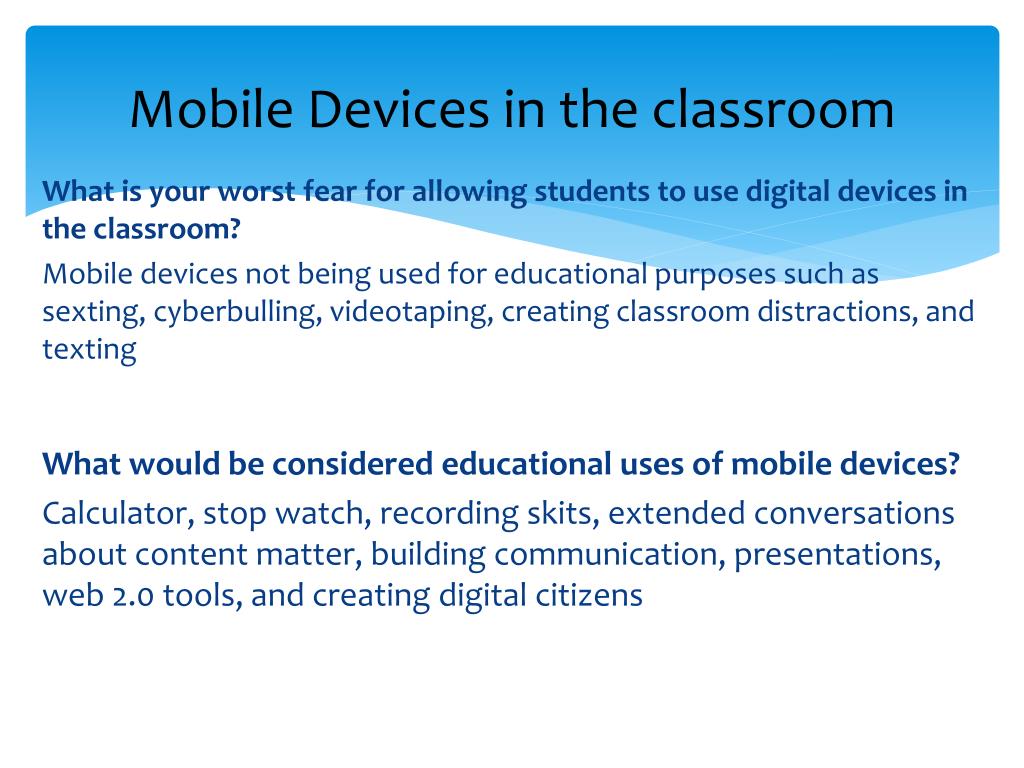 Mobile Devices in the classroom

What is your worst fear for allowing students to use digital devices in the classroom?

Mobile devices not being used for educational purposes such as sexting, cyberbulling, videotaping, creating classroom distractions, and texting

What would be considered educational uses of mobile devices?

Calculator, stop watch, recording skits, extended conversations about content matter, building communication, presentations, web 2.0 tools, and creating digital citizens